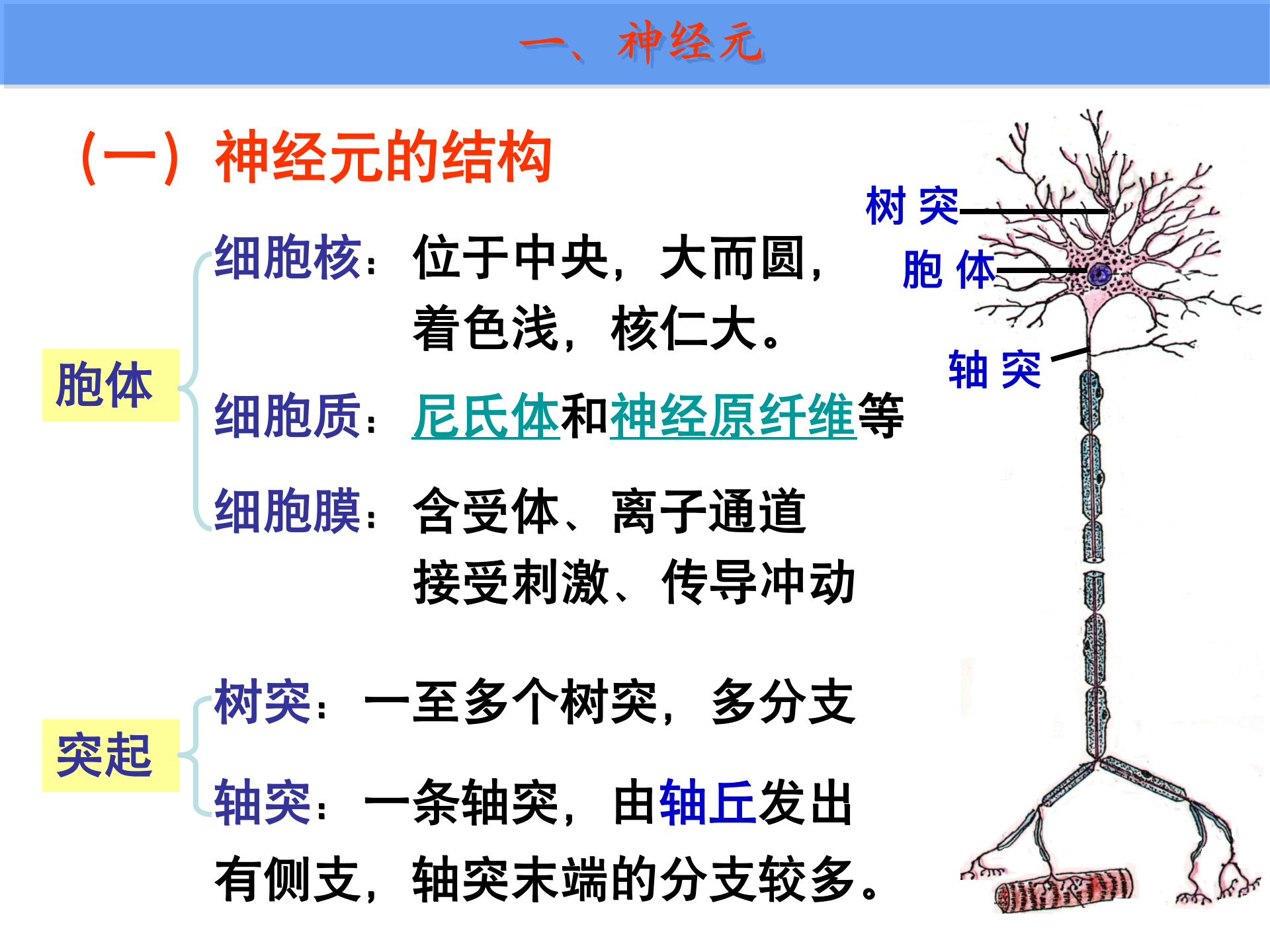 一、神经元

（一）神经元的结构

胞体

细胞核：位于中央，大而圆，着色浅，核仁大。

细胞质：尼氏体和神经原纤维等

细胞膜：含受体、离子通道
接受刺激、传导冲动

突起

树突：一至多个树突，多分支

轴突：一条轴突，由轴丘发出
有侧支，轴突末端的分支较多。

树 突

胞 体

轴 突